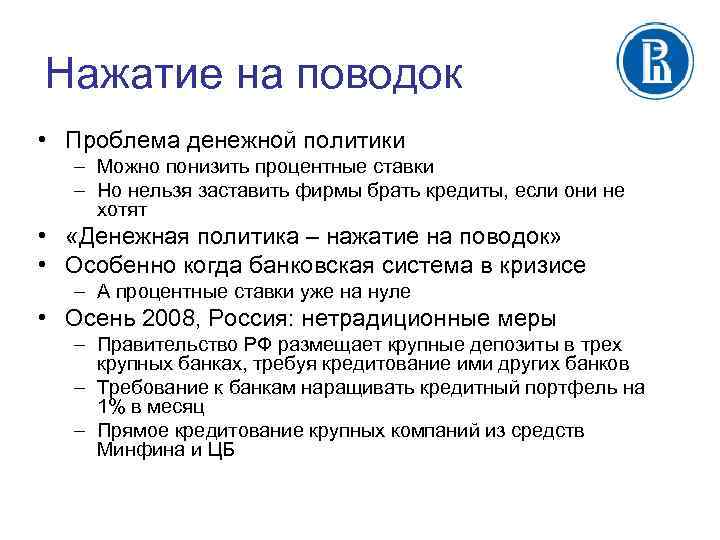 Нажатие на поводок

• Проблема денежной политики
– Можно понизить процентные ставки
– Но нельзя заставить фирмы брать кредиты, если они не хотят
• «Денежная политика – нажатие на поводок»
• Особенно когда банковская система в кризисе
– А процентные ставки уже на нуле
• Осень 2008, Россия: нетрадиционные меры
– Правительство РФ размещает крупные депозиты в трех крупных банках, требуя кредитование ими других банков
– Требование к банкам наращивать кредитный портфель на 1% в месяц
– Прямое кредитование крупных компаний из средств Минфина и ЦБ